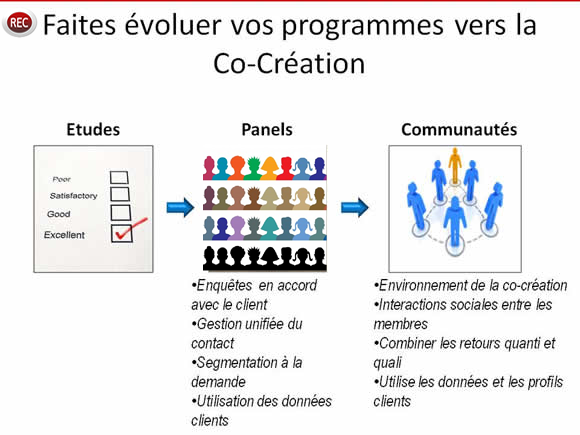 REC Faites évoluer vos programmes vers la Co-Création

Etudes

Poor
Satisfactory
Good
Excellent

Panels

•Enquêtes en accord avec le client
•Gestion unifiée du contact
•Segmentation à la demande
•Utilisation des données clients

Communautés

•Environnement de la co-création
•Interactions sociales entre les membres
•Combiner les retours quanti et quali
•Utilise les données et les profils clients